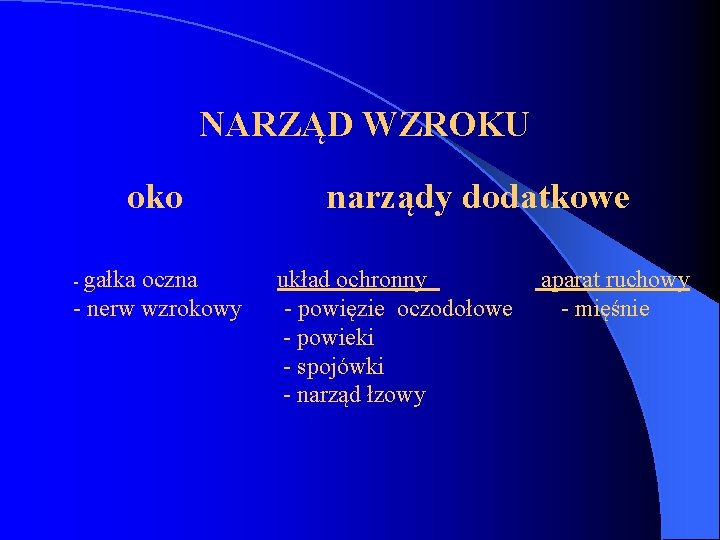 NARZĄD WZROKU

oko

- gałka oczna
- nerw wzrokowy

narządy dodatkowe

układ ochronny
- powięzie oczodołowe
- powieki
- spojówki
- narząd łzowy

aparat ruchowy
- mięśnie